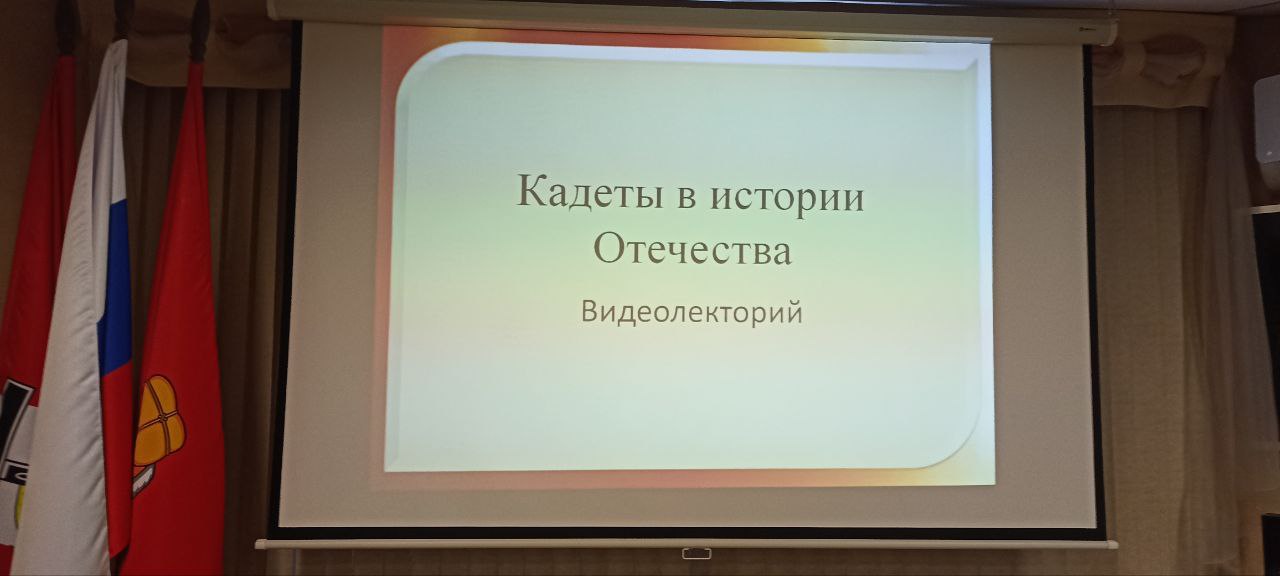 Кадеты в истории Отечества

Видеолекторий